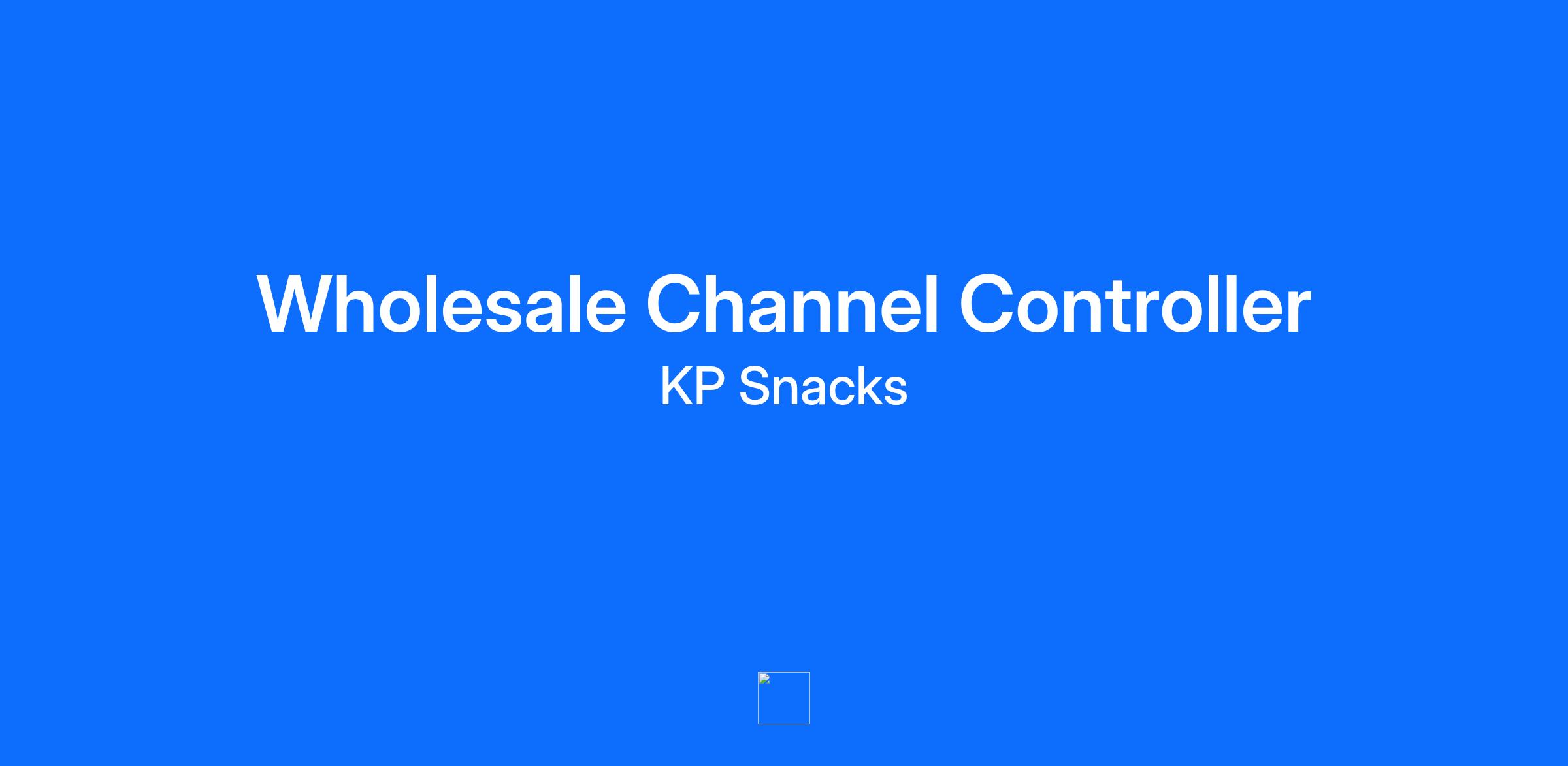 Wholesale Channel Controller

KP Snacks